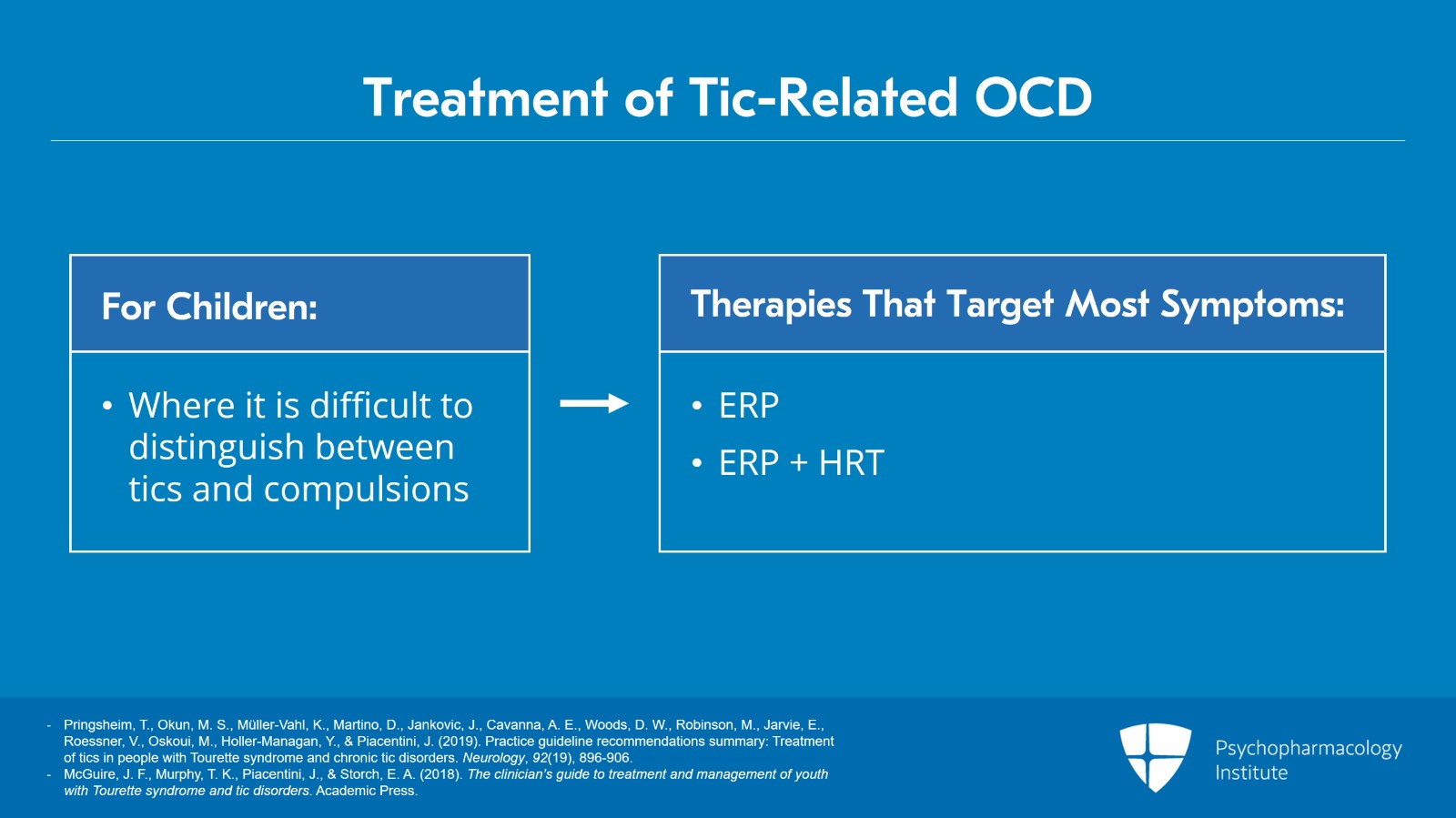 Treatment of Tic-Related OCD

For Children:

• Where it is difficult to distinguish between tics and compulsions

Therapies That Target Most Symptoms:

• ERP
• ERP + HRT

- Pringsheim, T., Okun, M. S., Müller-Vahl, K., Martino, D., Jankovic, J., Cavanna, A. E., Woods, D. W., Robinson, M., Jarvie, E., Roessner, V., Oskoui, M., Holler-Managan, Y., & Piacentini, J. (2019). Practice guideline recommendations summary: Treatment of tics in people with Tourette syndrome and chronic tic disorders. Neurology, 92(19), 896-906.
- McGuire, J. F., Murphy, T. K., Piacentini, J., & Storch, E. A. (2018). The clinician's guide to treatment and management of youth with Tourette syndrome and tic disorders. Academic Press.

Psychopharmacology Institute